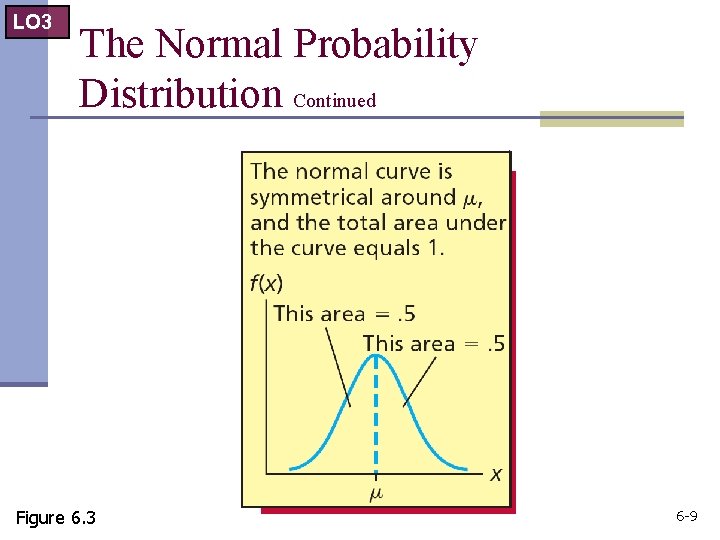 LO3

The Normal Probability Distribution Continued

The normal curve is symmetrical around $\mu$, and the total area under the curve equals 1.

$f(x)$

This area = .5

This area = .5

$x$

$\mu$

Figure 6.3

6-9